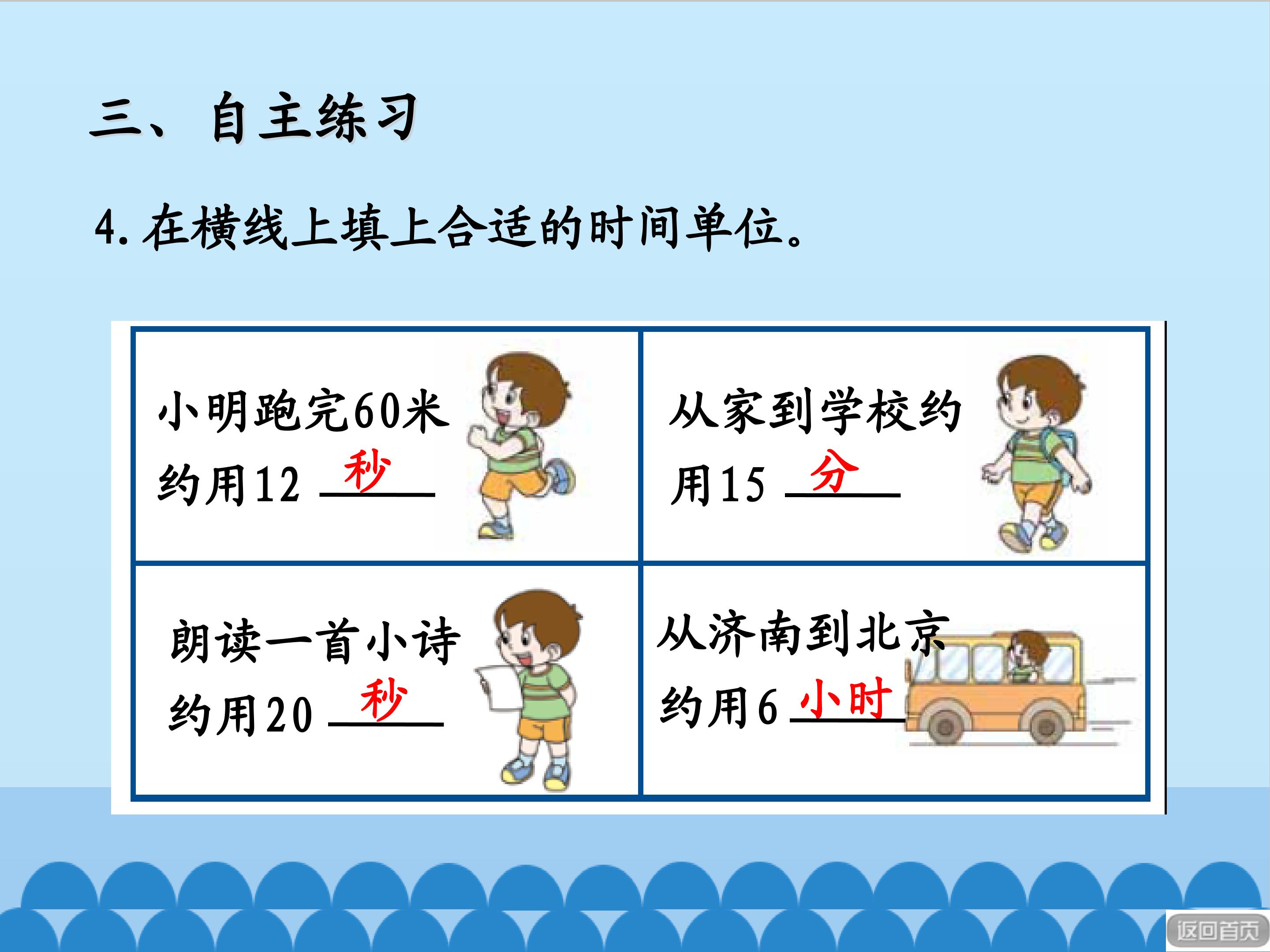 三、自主练习

4. 在横线上填上合适的时间单位。

| 小明跑完60米约用12 秒 | 从家到学校约用15 分 |
|---|---|
| 朗读一首小诗约用20 秒 | 从济南到北京约用6 小时 |

返回首页